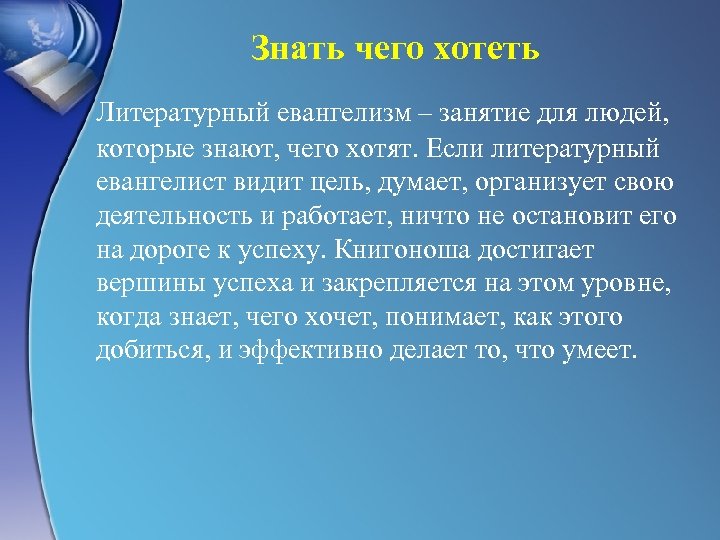 Знать чего хотеть

Литературный евангелизм – занятие для людей, которые знают, чего хотят. Если литературный евангелист видит цель, думает, организует свою деятельность и работает, ничто не остановит его на дороге к успеху. Книгоноша достигает вершины успеха и закрепляется на этом уровне, когда знает, чего хочет, понимает, как этого добиться, и эффективно делает то, что умеет.